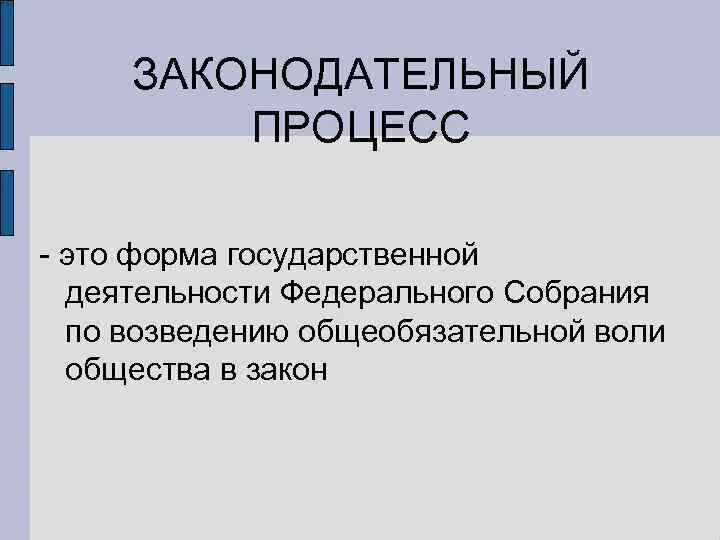 ЗАКОНОДАТЕЛЬНЫЙ ПРОЦЕСС

- это форма государственной деятельности Федерального Собрания по возведению общеобязательной воли общества в закон